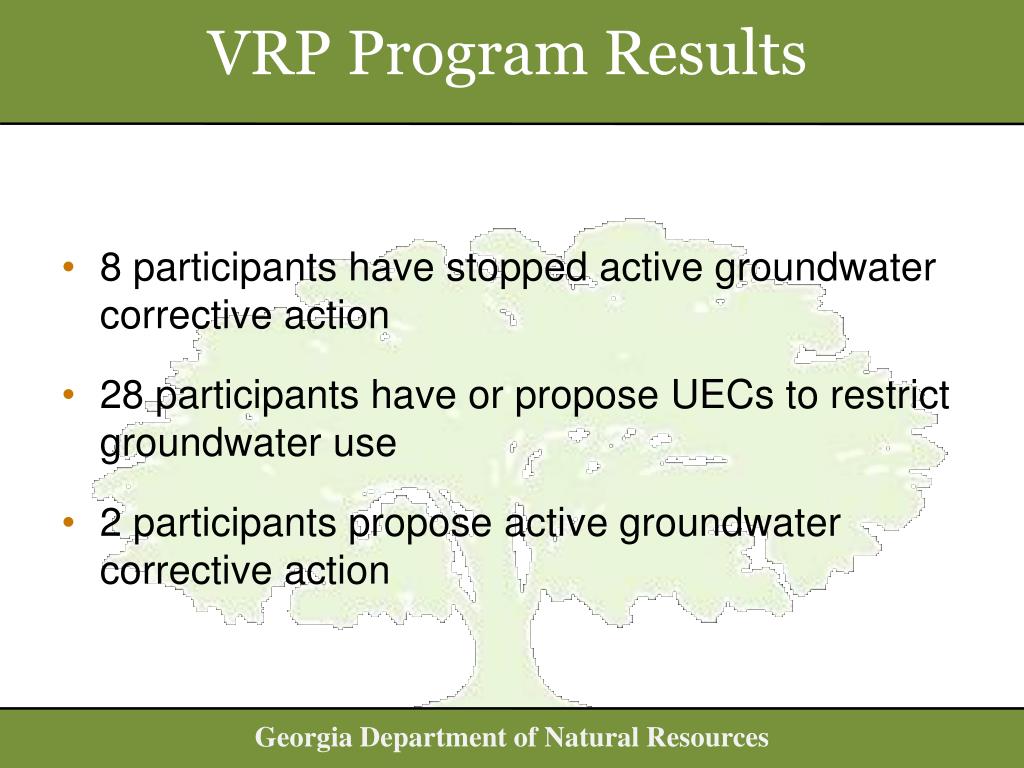 VRP Program Results

• 8 participants have stopped active groundwater corrective action

• 28 participants have or propose UECs to restrict groundwater use

• 2 participants propose active groundwater corrective action

Georgia Department of Natural Resources